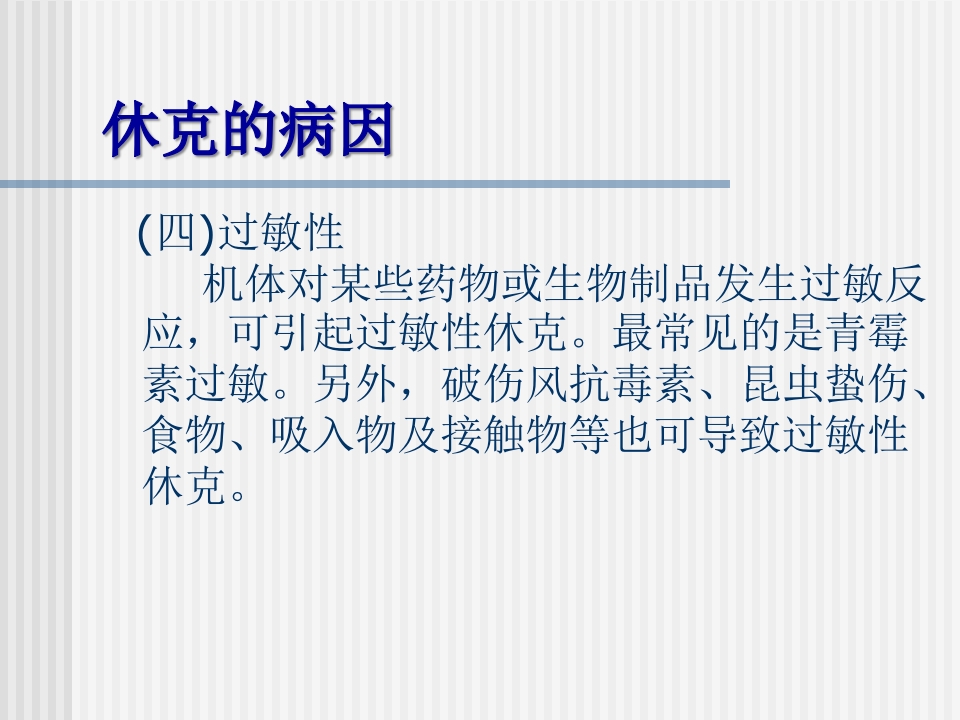 休克的病因

(四)过敏性

机体对某些药物或生物制品发生过敏反应，可引起过敏性休克。最常见的是青霉素过敏。另外，破伤风抗毒素、昆虫蛰伤、食物、吸入物及接触物等也可导致过敏性休克。